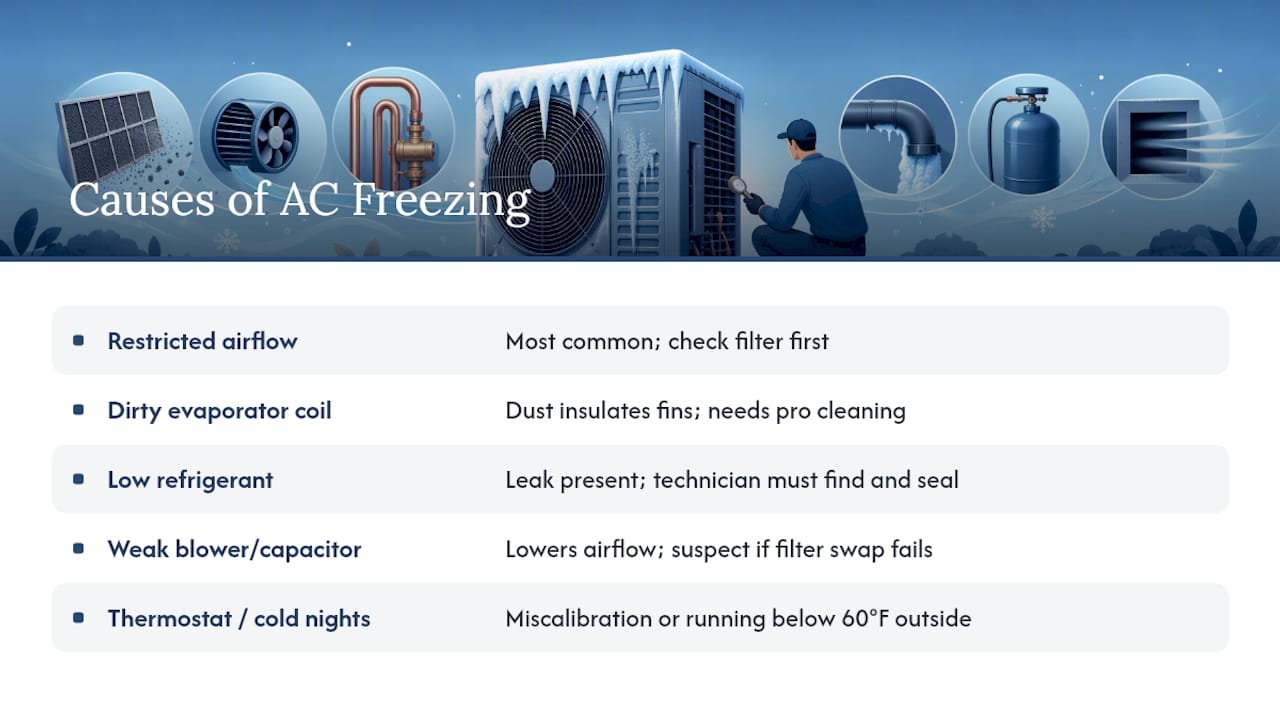 Causes of AC Freezing

| | |
|---|---|
| Restricted airflow | Most common; check filter first |
| Dirty evaporator coil | Dust insulates fins; needs pro cleaning |
| Low refrigerant | Leak present; technician must find and seal |
| Weak blower/capacitor | Lowers airflow; suspect if filter swap fails |
| Thermostat / cold nights | Miscalibration or running below 60°F outside |